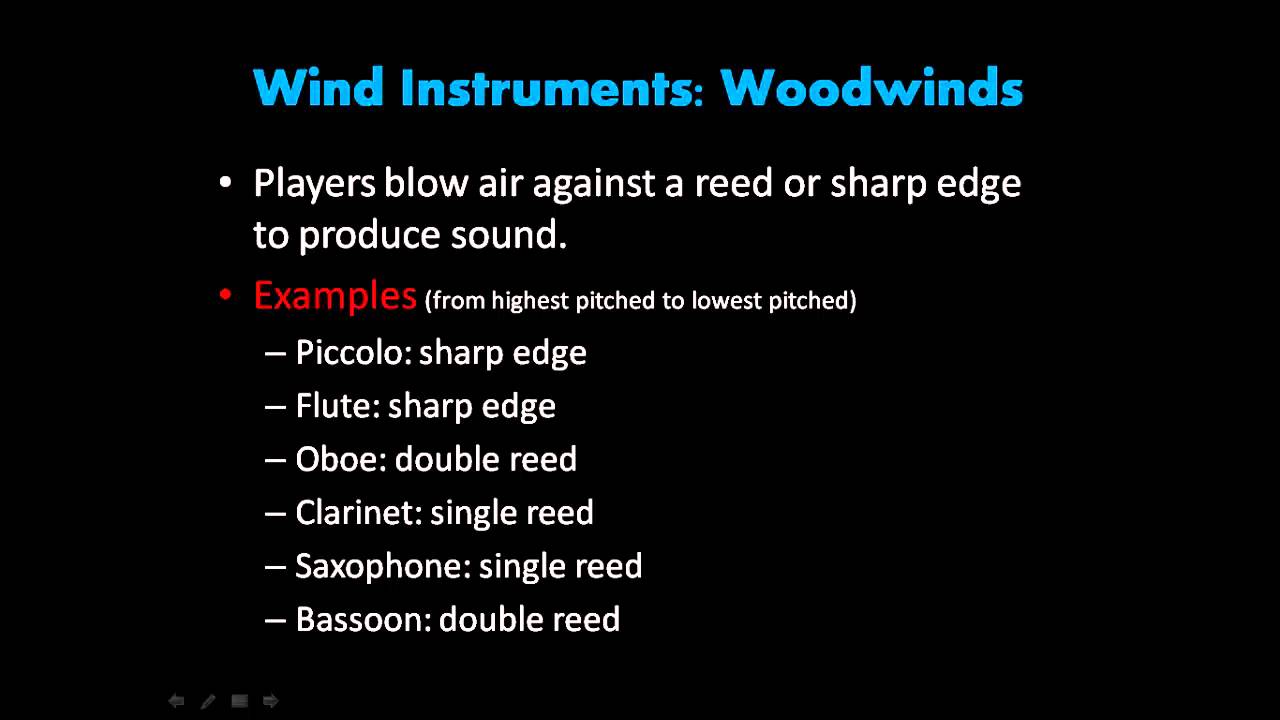 Wind Instruments: Woodwinds

• Players blow air against a reed or sharp edge to produce sound.

• Examples (from highest pitched to lowest pitched)
– Piccolo: sharp edge
– Flute: sharp edge
– Oboe: double reed
– Clarinet: single reed
– Saxophone: single reed
– Bassoon: double reed